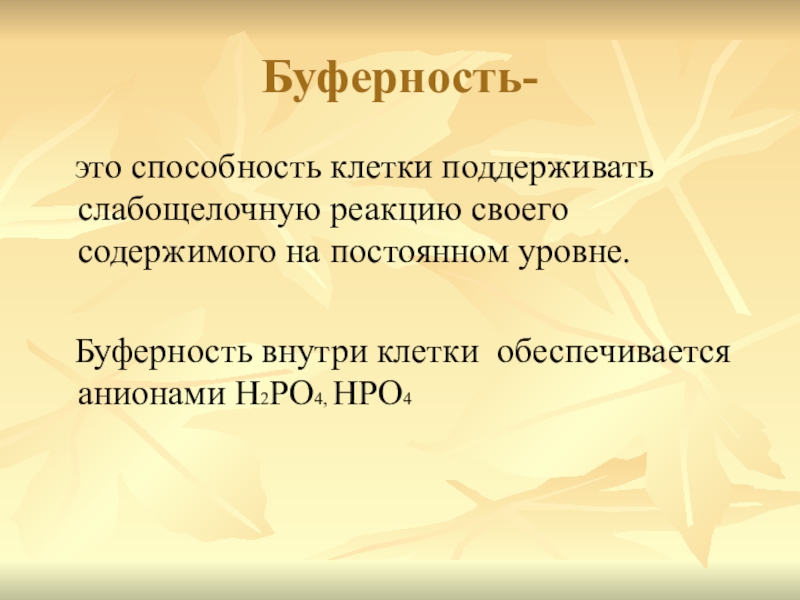 Буферность-

это способность клетки поддерживать слабощелочную реакцию своего содержимого на постоянном уровне.

Буферность внутри клетки обеспечивается анионами $H_2PO_4$, $HPO_4$